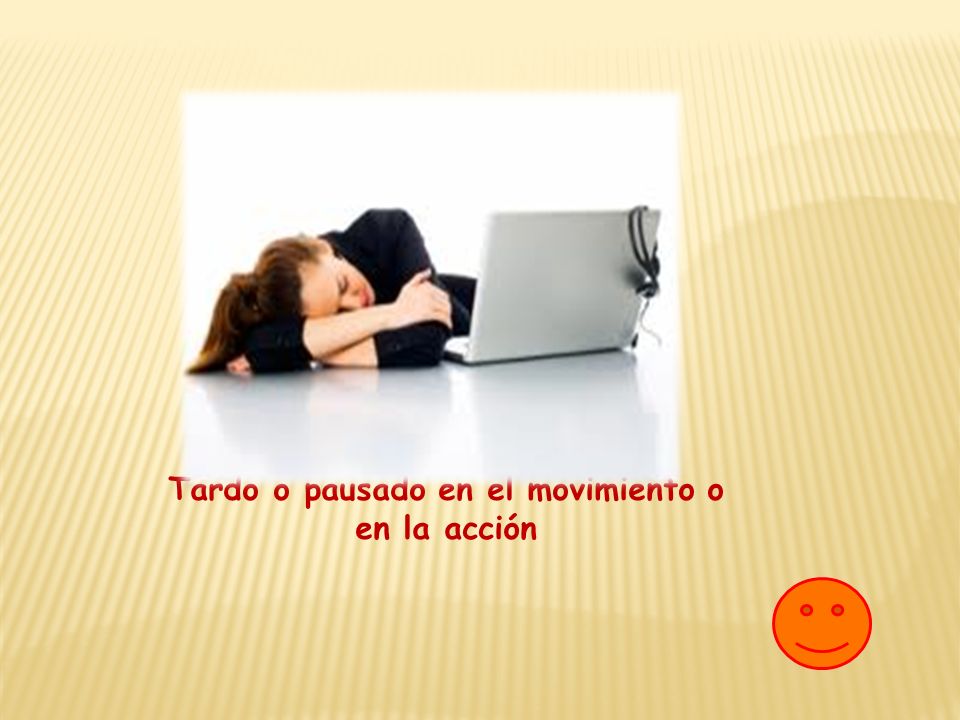 Tardo o pausado en el movimiento o en la acción